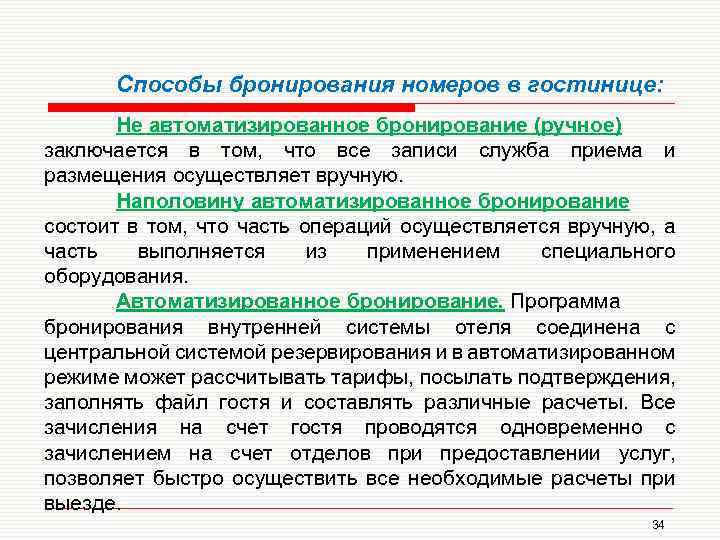 Способы бронирования номеров в гостинице:

Не автоматизированное бронирование (ручное) заключается в том, что все записи служба приема и размещения осуществляет вручную.

Наполовину автоматизированное бронирование состоит в том, что часть операций осуществляется вручную, а часть выполняется из применением специального оборудования.

Автоматизированное бронирование. Программа бронирования внутренней системы отеля соединена с центральной системой резервирования и в автоматизированном режиме может рассчитывать тарифы, посылать подтверждения, заполнять файл гостя и составлять различные расчеты. Все зачисления на счет гостя проводятся одновременно с зачислением на счет отделов при предоставлении услуг, позволяет быстро осуществить все необходимые расчеты при выезде.

34